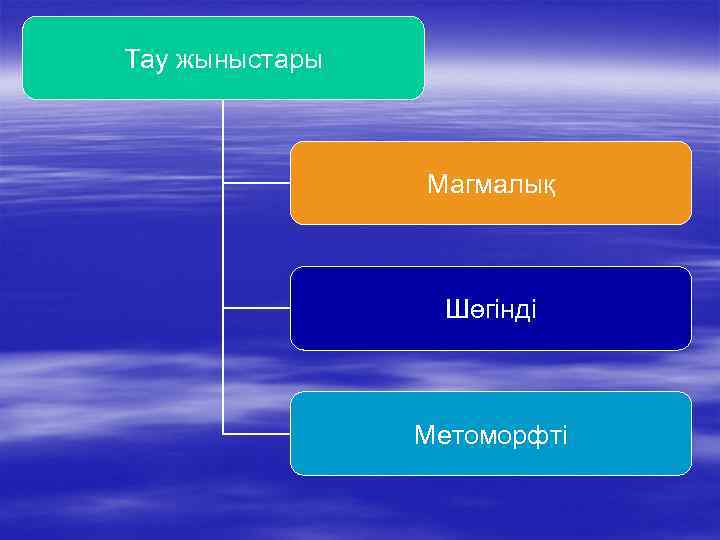 Тау жыныстары

Магмалық

Шөгінді

Метоморфті